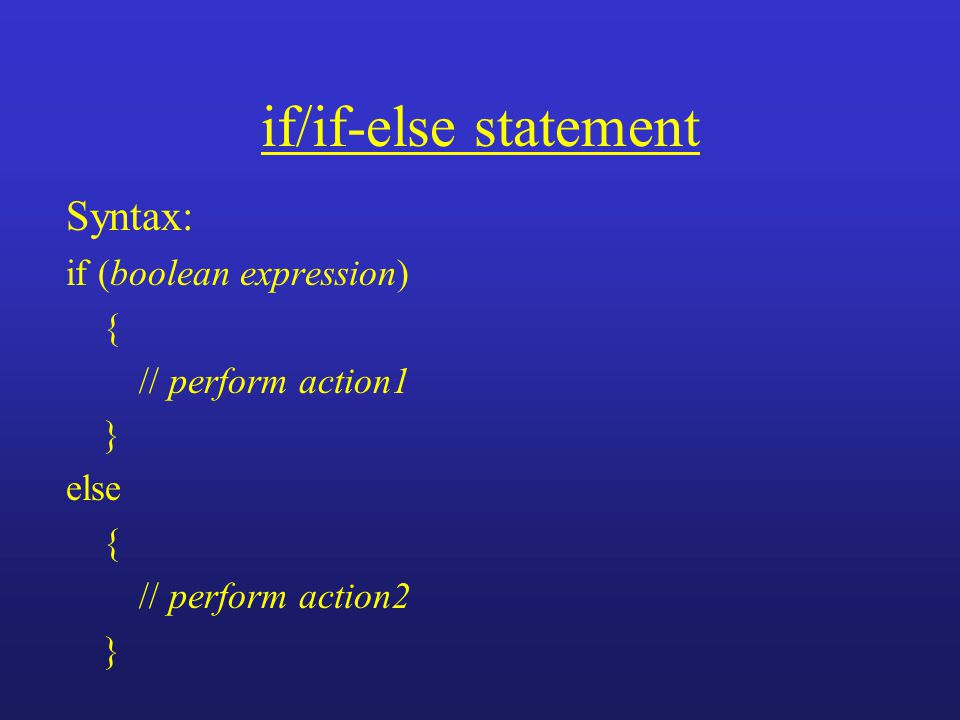 if/if-else statement

Syntax:
if (boolean expression)
{
// perform action1
}
else
{
// perform action2
}